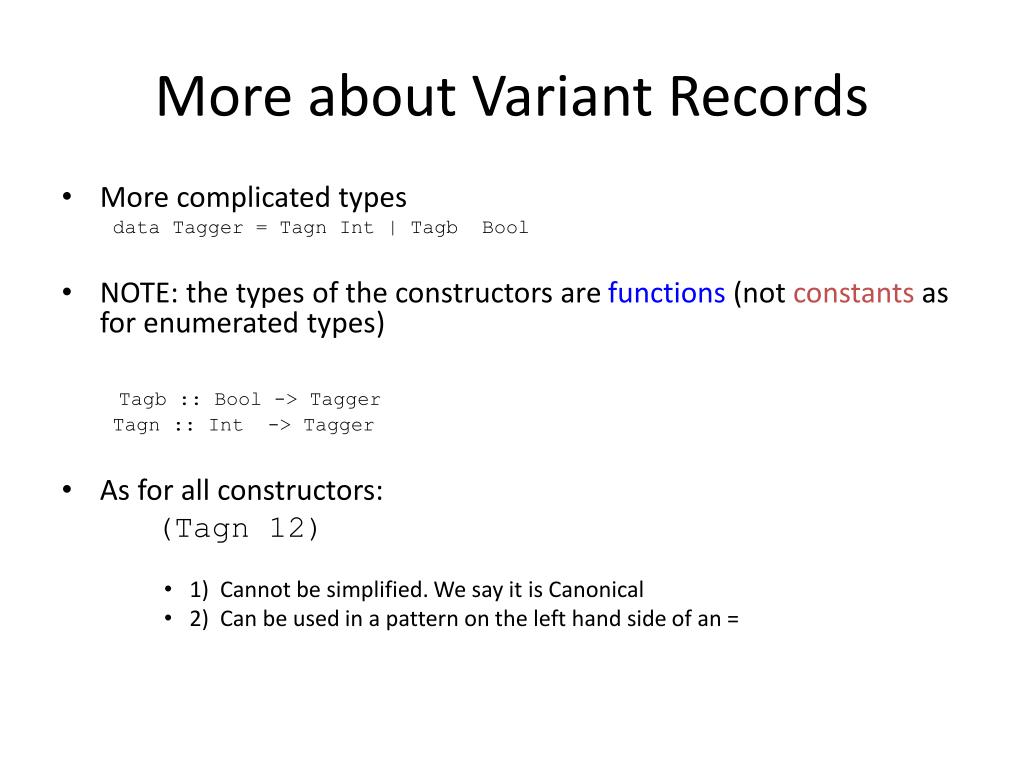 More about Variant Records

• More complicated types
data Tagger = Tagn Int | Tagb Bool

• NOTE: the types of the constructors are functions (not constants as for enumerated types)

Tagb :: Bool -> Tagger
Tagn :: Int -> Tagger

• As for all constructors:
(Tagn 12)

• 1) Cannot be simplified. We say it is Canonical
• 2) Can be used in a pattern on the left hand side of an =